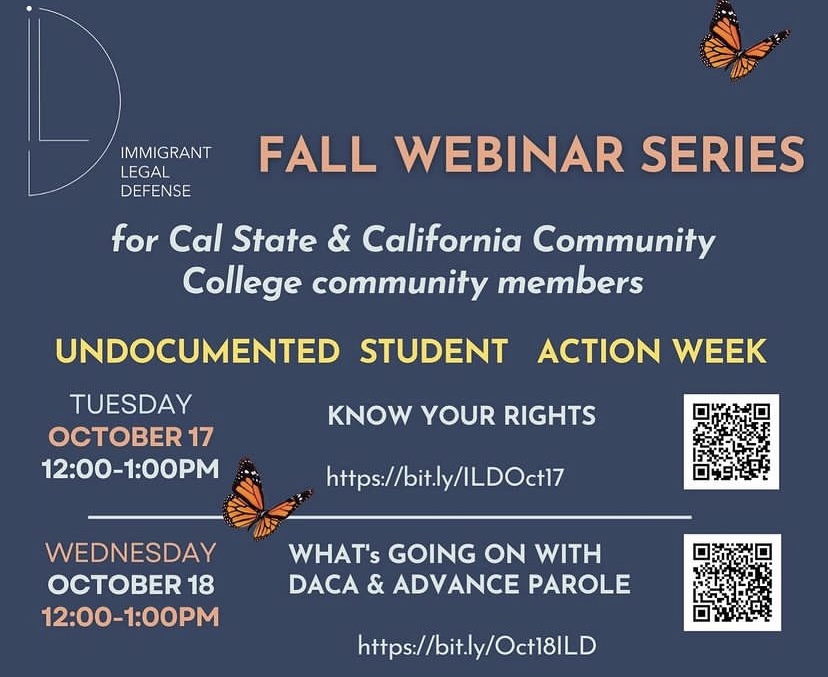 IMMIGRANT LEGAL DEFENSE

FALL WEBINAR SERIES

for Cal State & California Community College community members

UNDOCUMENTED STUDENT ACTION WEEK

TUESDAY
OCTOBER 17
12:00-1:00PM

KNOW YOUR RIGHTS

https://bit.ly/ILDOct17

WEDNESDAY
OCTOBER 18
12:00-1:00PM

WHAT's GOING ON WITH DACA & ADVANCE PAROLE

https://bit.ly/Oct18ILD